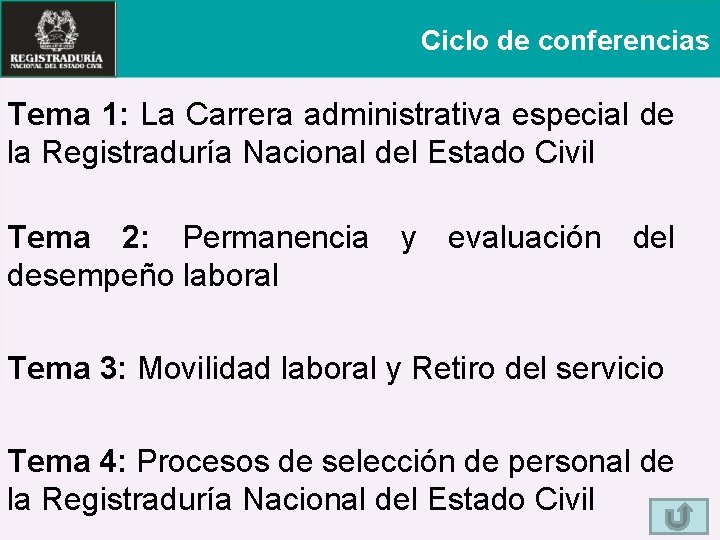 REGISTRADURÍA
NACIONAL DEL ESTADO CIVIL

Ciclo de conferencias

Tema 1: La Carrera administrativa especial de la Registraduría Nacional del Estado Civil

Tema 2: Permanencia y evaluación del desempeño laboral

Tema 3: Movilidad laboral y Retiro del servicio

Tema 4: Procesos de selección de personal de la Registraduría Nacional del Estado Civil